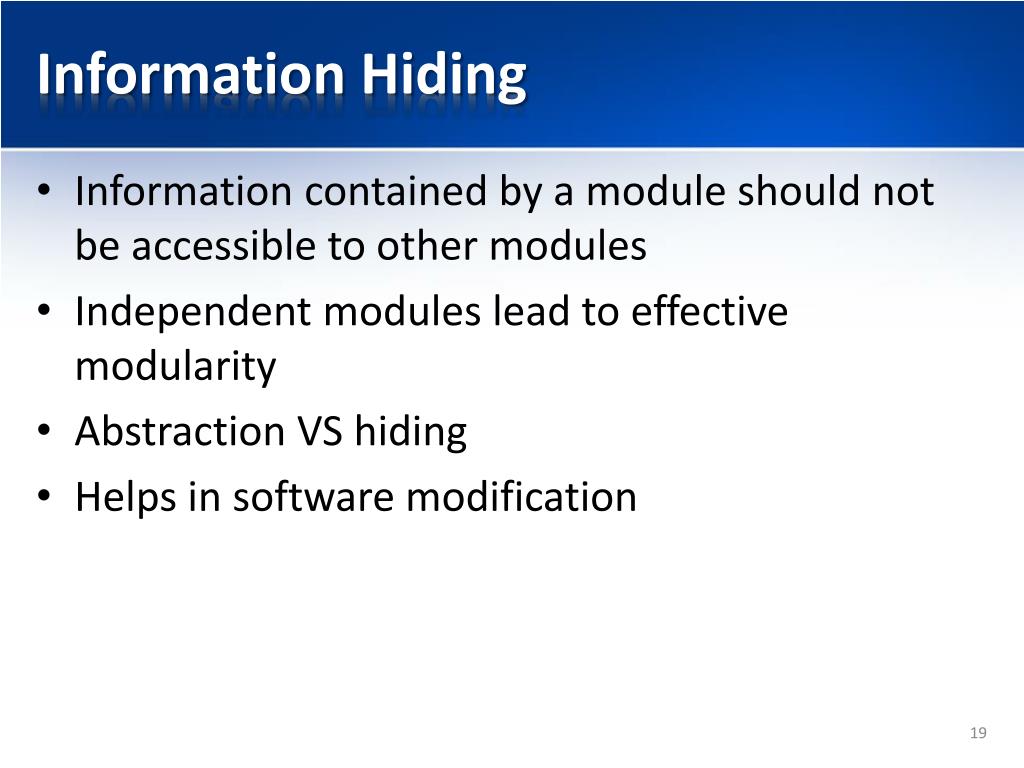 Information Hiding

• Information contained by a module should not be accessible to other modules
• Independent modules lead to effective modularity
• Abstraction VS hiding
• Helps in software modification

19